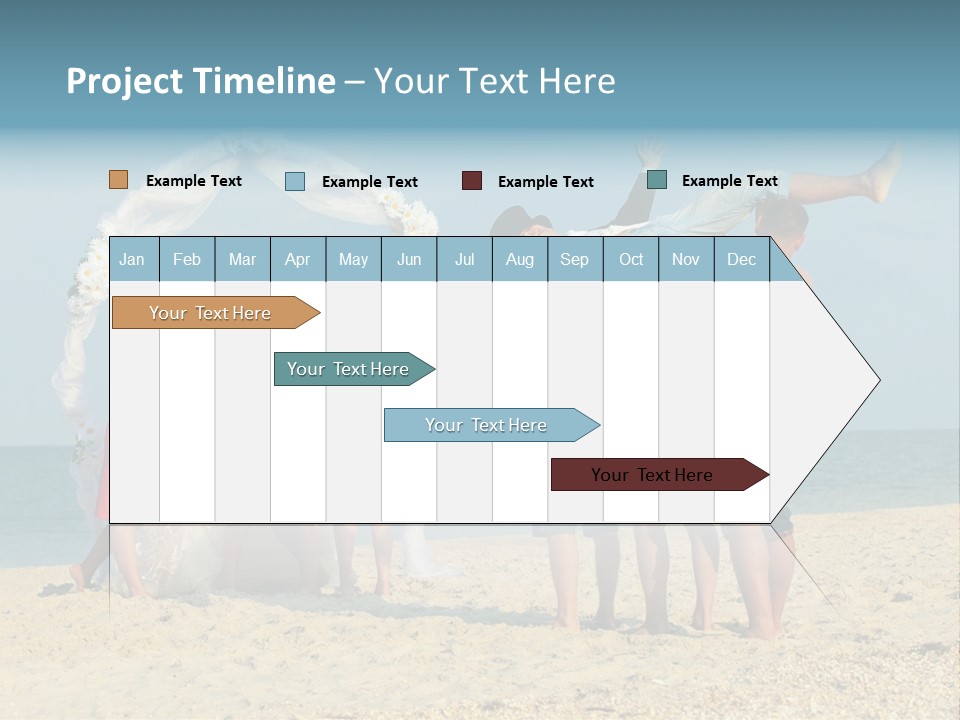 Project Timeline – Your Text Here

Example Text Example Text Example Text Example Text

| Jan | Feb | Mar | Apr | May | Jun | Jul | Aug | Sep | Oct | Nov | Dec |
|---|---|---|---|---|---|---|---|---|---|---|---|

Your Text Here

Your Text Here

Your Text Here

Your Text Here